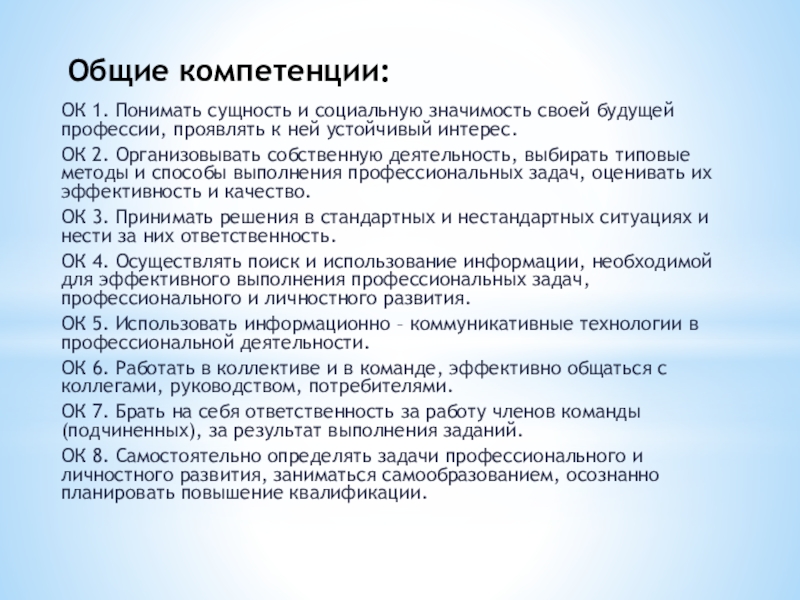 Общие компетенции:

ОК 1. Понимать сущность и социальную значимость своей будущей профессии, проявлять к ней устойчивый интерес.

ОК 2. Организовывать собственную деятельность, выбирать типовые методы и способы выполнения профессиональных задач, оценивать их эффективность и качество.

ОК 3. Принимать решения в стандартных и нестандартных ситуациях и нести за них ответственность.

ОК 4. Осуществлять поиск и использование информации, необходимой для эффективного выполнения профессиональных задач, профессионального и личностного развития.

ОК 5. Использовать информационно – коммуникативные технологии в профессиональной деятельности.

ОК 6. Работать в коллективе и в команде, эффективно общаться с коллегами, руководством, потребителями.

ОК 7. Брать на себя ответственность за работу членов команды (подчиненных), за результат выполнения заданий.

ОК 8. Самостоятельно определять задачи профессионального и личностного развития, заниматься самообразованием, осознанно планировать повышение квалификации.